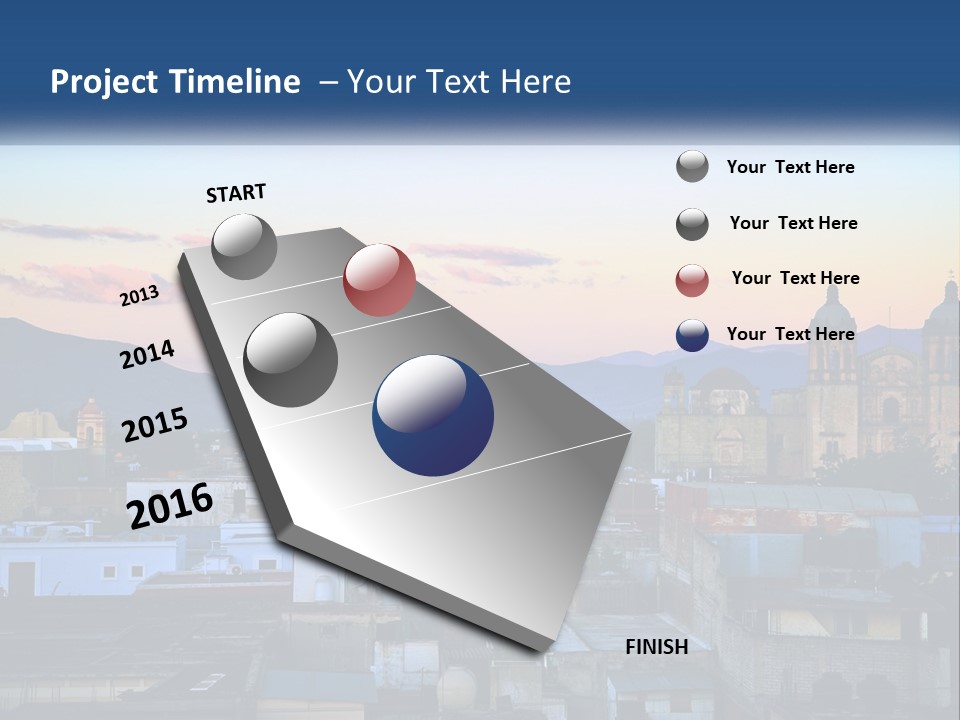 Project Timeline – Your Text Here

START

2013

2014

2015

2016

FINISH

Your Text Here

Your Text Here

Your Text Here

Your Text Here